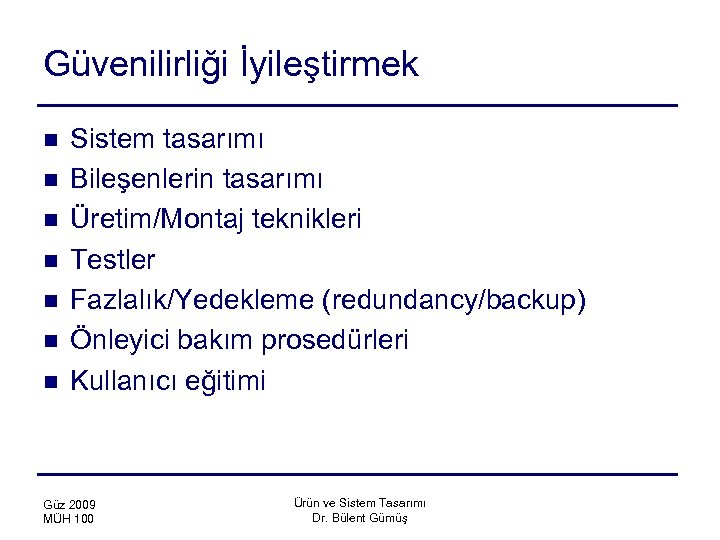 Güvenilirliği İyileştirmek

- Sistem tasarımı
- Bileşenlerin tasarımı
- Üretim/Montaj teknikleri
- Testler
- Fazlalık/Yedekleme (redundancy/backup)
- Önleyici bakım prosedürleri
- Kullanıcı eğitimi

Güz 2009
MÜH 100

Ürün ve Sistem Tasarımı
Dr. Bülent Gümüş